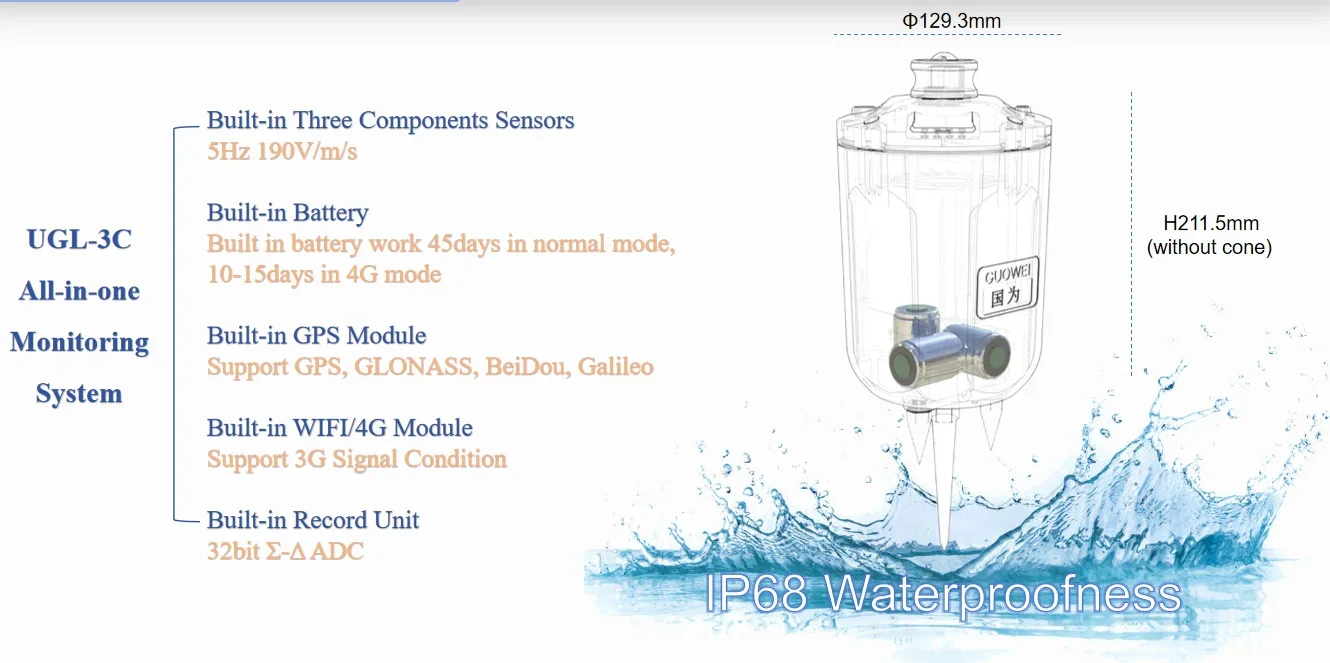 UGL-3C
All-in-one
Monitoring
System

Built-in Three Components Sensors
5Hz 190V/m/s

Built-in Battery
Built in battery work 45days in normal mode, 10-15days in 4G mode

Built-in GPS Module
Support GPS, GLONASS, BeiDou, Galileo

Built-in WIFI/4G Module
Support 3G Signal Condition

Built-in Record Unit
32bit Σ-Δ ADC

Φ129.3mm

H211.5mm
(without cone)

GUOWEI
国为

IP68 Waterproofness